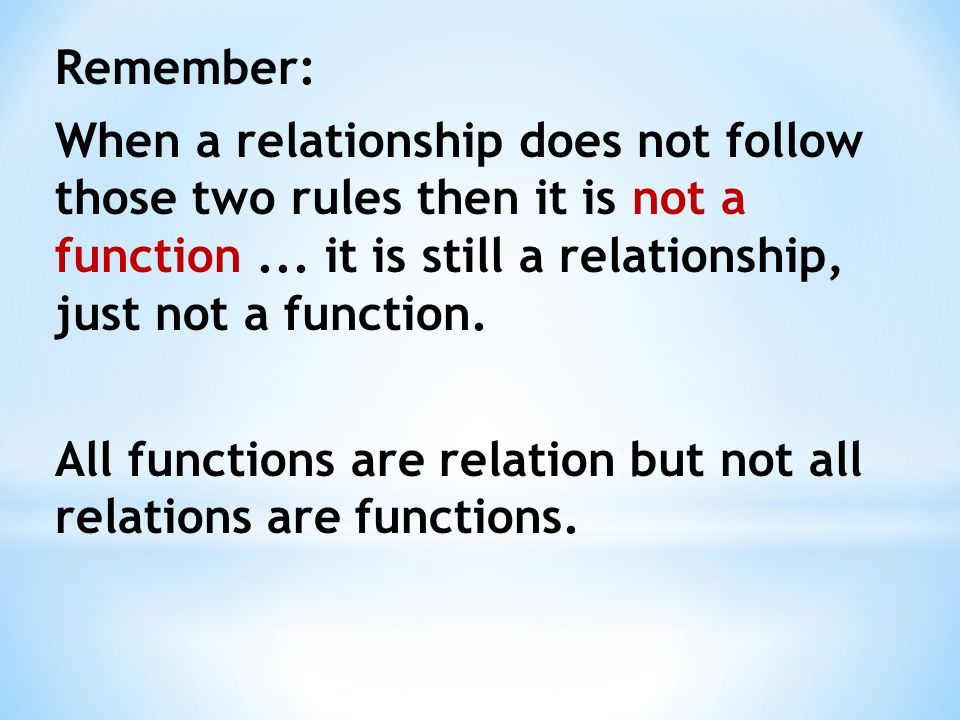 Remember:

When a relationship does not follow those two rules then it is not a function ... it is still a relationship, just not a function.

All functions are relation but not all relations are functions.